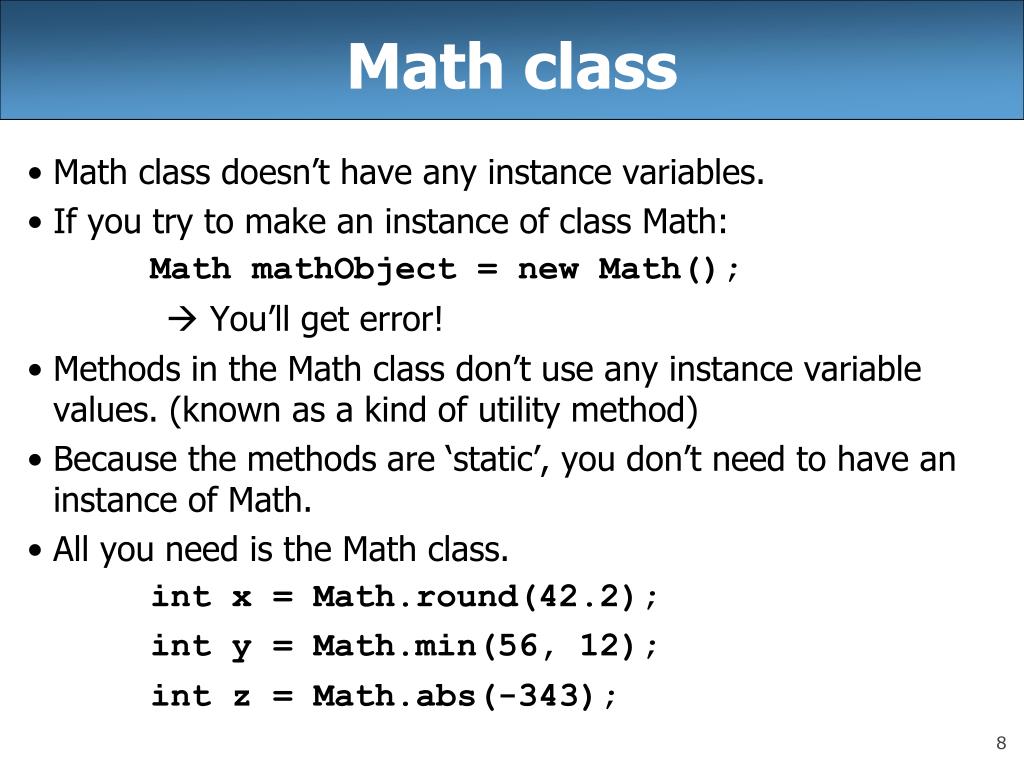 Math class

• Math class doesn’t have any instance variables.

• If you try to make an instance of class Math:

Math mathObject = new Math();

→ You’ll get error!

• Methods in the Math class don’t use any instance variable values. (known as a kind of utility method)

• Because the methods are ‘static’, you don’t need to have an instance of Math.

• All you need is the Math class.

int x = Math.round(42.2);

int y = Math.min(56, 12);

int z = Math.abs(-343);

8